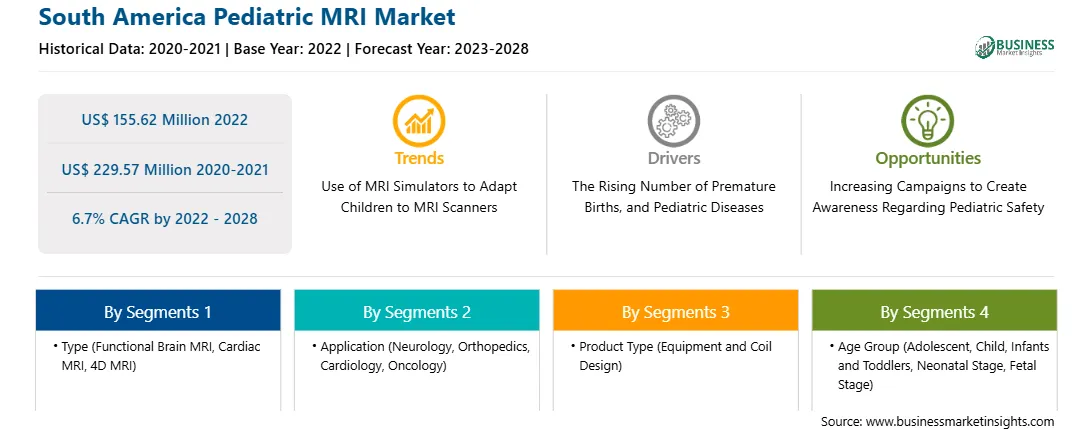 South America Pediatric MRI Market

Historical Data: 2020-2021 | Base Year: 2022 | Forecast Year: 2023-2028

BUSINESS Market Insights

US$ 155.62 Million 2022

US$ 229.57 Million 2020-2021

6.7% CAGR by 2022 - 2028

Trends

Use of MRI Simulators to Adapt Children to MRI Scanners

Drivers

The Rising Number of Premature Births, and Pediatric Diseases

Opportunities

Increasing Campaigns to Create Awareness Regarding Pediatric Safety

By Segments 1

• Type (Functional Brain MRI, Cardiac MRI, 4D MRI)

By Segments 2

• Application (Neurology, Orthopedics, Cardiology, Oncology)

By Segments 3

• Product Type (Equipment and Coil Design)

By Segments 4

• Age Group (Adolescent, Child, Infants and Toddlers, Neonatal Stage, Fetal Stage)

Source: www.businessmarketinsights.com